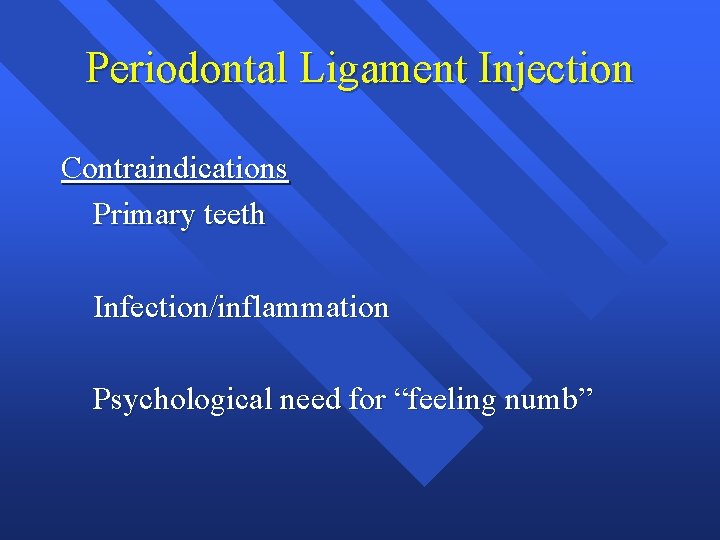 Periodontal Ligament Injection

Contraindications

Primary teeth

Infection/inflammation

Psychological need for “feeling numb”